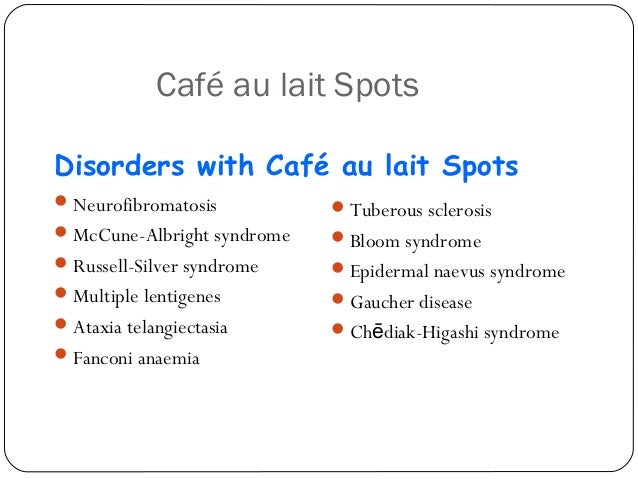 Café au lait Spots

Disorders with Café au lait Spots

- Neurofibromatosis
- McCune-Albright syndrome
- Russell-Silver syndrome
- Multiple lentigenes
- Ataxia telangiectasia
- Fanconi anaemia

- Tuberous sclerosis
- Bloom syndrome
- Epidermal naevus syndrome
- Gaucher disease
- Chēdiak-Higashi syndrome